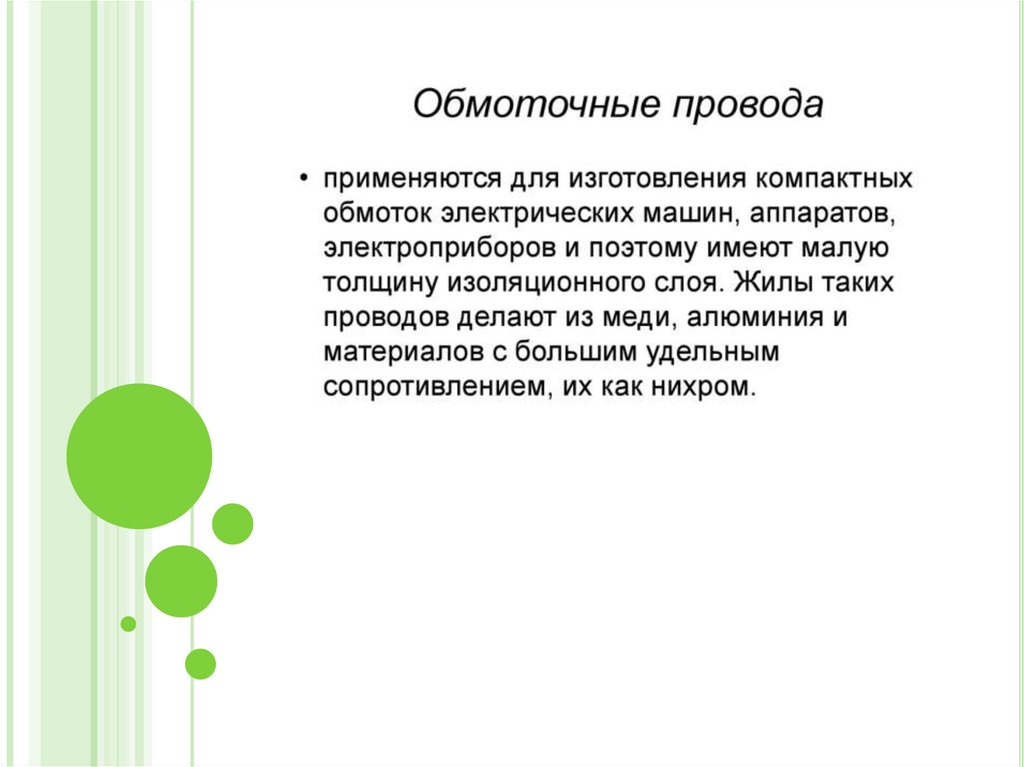 Обмоточные провода

• применяются для изготовления компактных обмоток электрических машин, аппаратов, электроприборов и поэтому имеют малую толщину изоляционного слоя. Жилы таких проводов делают из меди, алюминия и материалов с большим удельным сопротивлением, их как нихром.